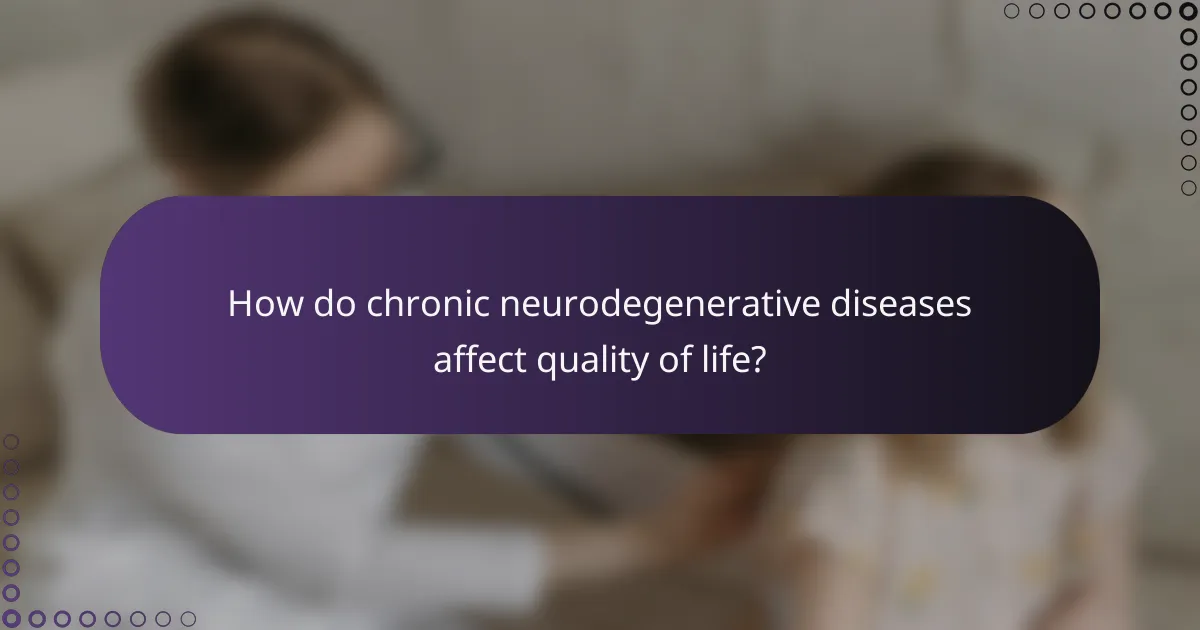 How do chronic neurodegenerative diseases affect quality of life?